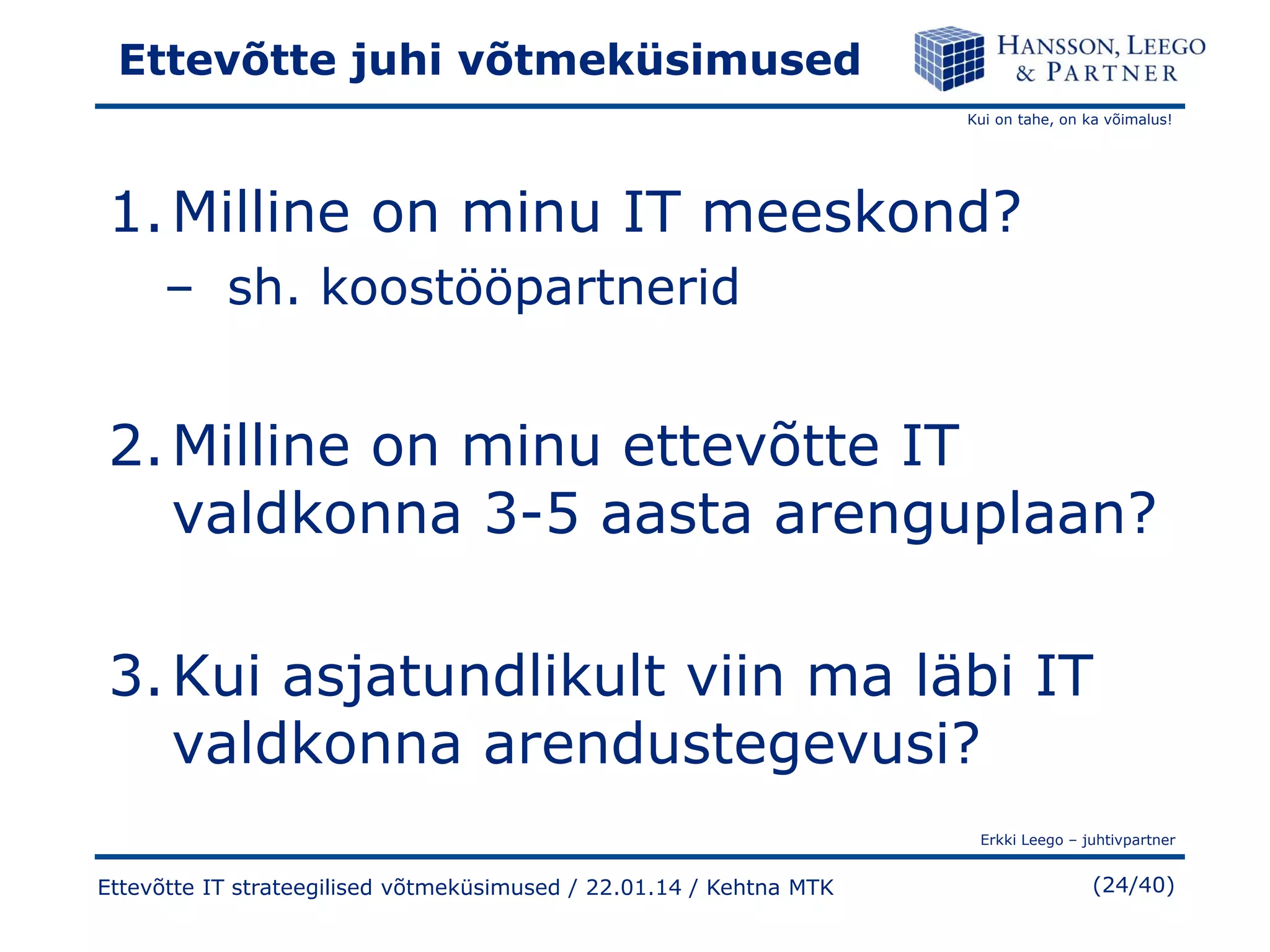 Ettevõtte juhi võtmeküsimused

HANSSON, LEEGO & PARTNER

Kui on tahe, on ka võimalus!

1. Milline on minu IT meeskond?
– sh. koostööpartnerid

2. Milline on minu ettevõtte IT valdkonna 3-5 aasta arenguplaan?

3. Kui asjatundlikult viin ma läbi IT valdkonna arendustegevusi?

Erkki Leego – juhtivpartner

Ettevõtte IT strateegilised võtmeküsimused / 22.01.14 / Kehtna MTK

(24/40)